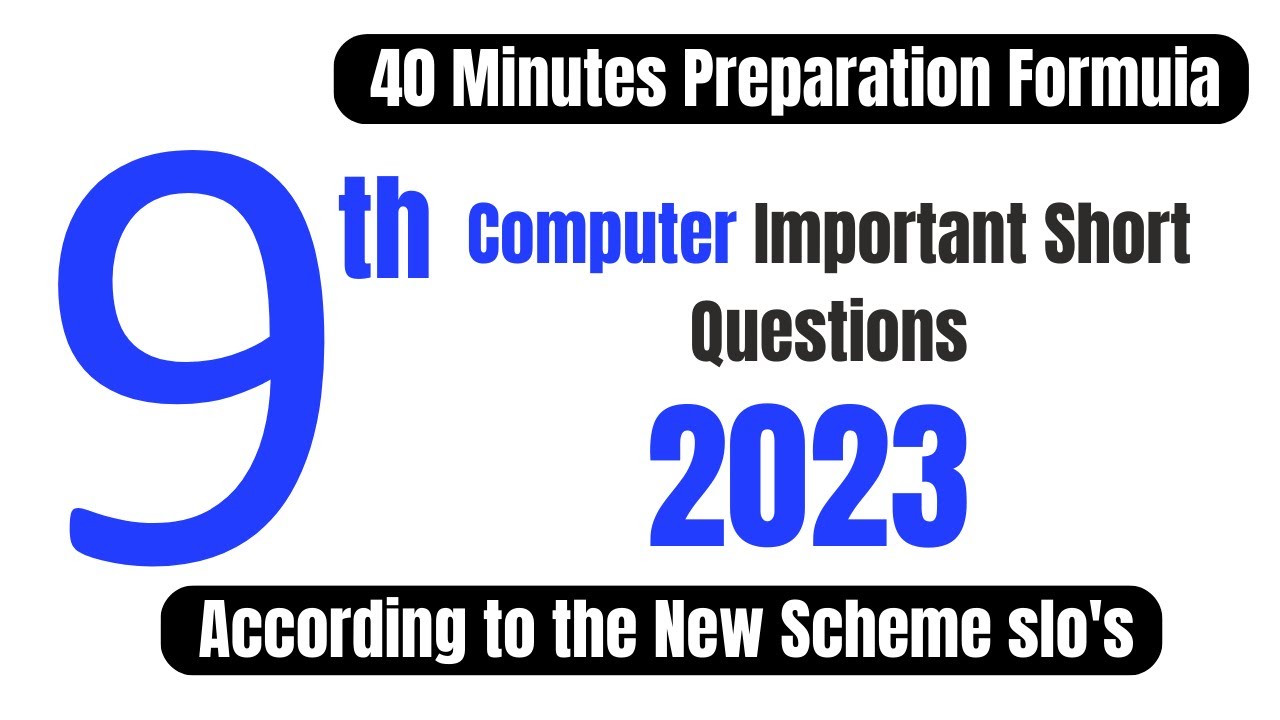 40 Minutes Preparation Formuia

9th Computer Important Short Questions

2023

According to the New Scheme slo's